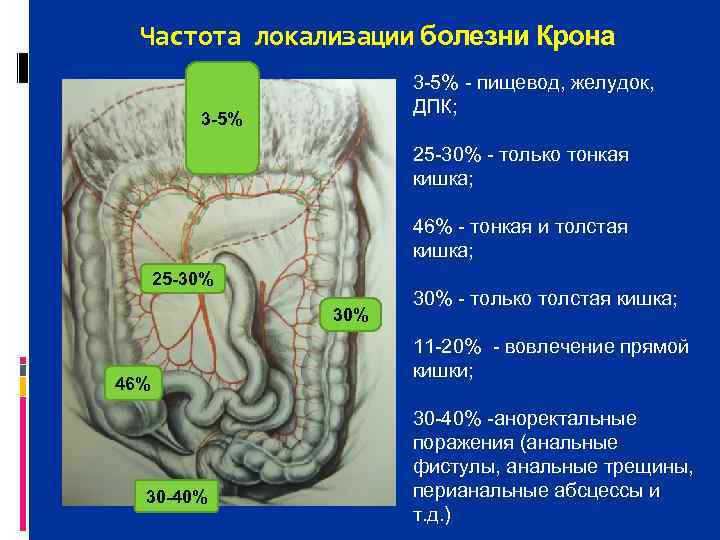 Частота локализации болезни Крона

3-5%

25-30%

30%

46%

30-40%

3-5% - пищевод, желудок, ДПК;

25-30% - только тонкая кишка;

46% - тонкая и толстая кишка;

30% - только толстая кишка;

11-20% - вовлечение прямой кишки;

30-40% -аноректальные поражения (анальные фистулы, анальные трещины, перианальные абсцессы и т.д.)